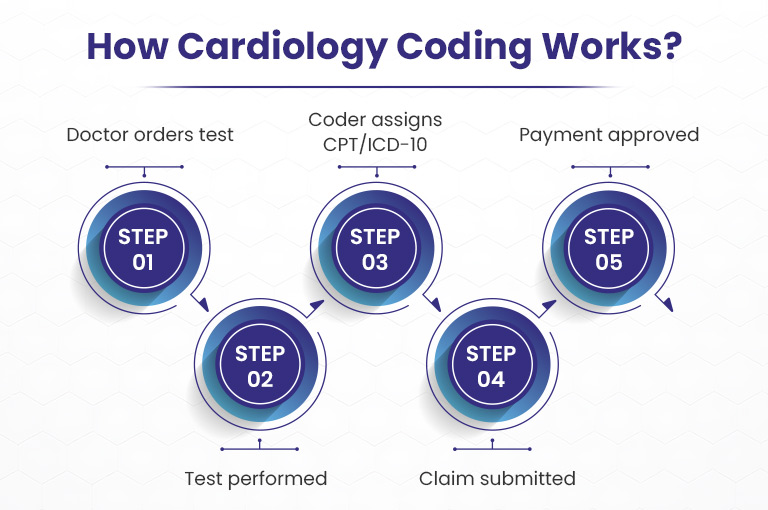 How Cardiology Coding Works?

Doctor orders test

STEP 01

STEP 02

Test performed

Coder assigns CPT/ICD-10

STEP 03

STEP 04

Claim submitted

Payment approved

STEP 05